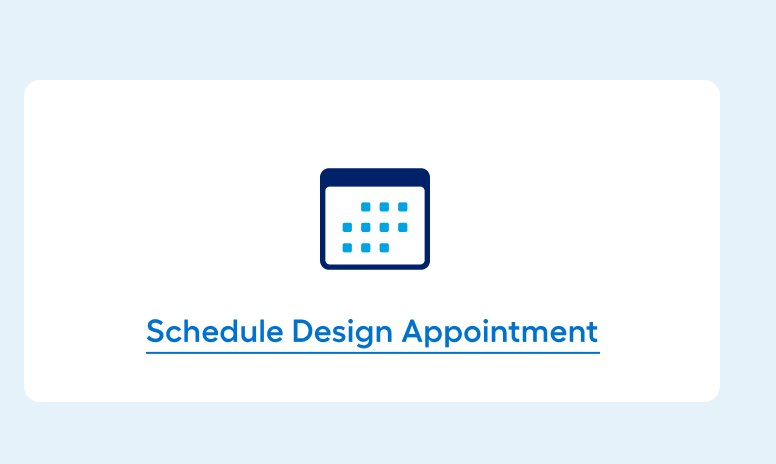 Schedule Design Appointment